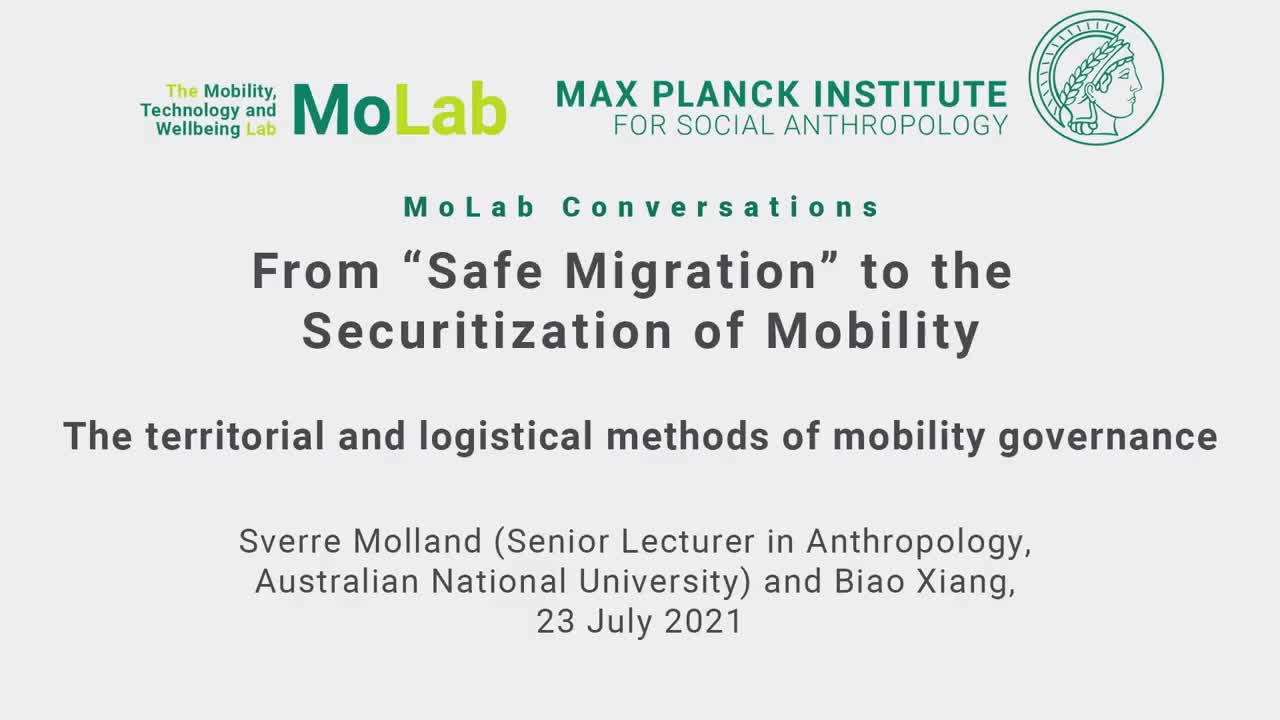 The Mobility, Technology and Wellbeing Lab MoLab

MAX PLANCK INSTITUTE
FOR SOCIAL ANTHROPOLOGY

MoLab Conversations

From “Safe Migration” to the Securitization of Mobility

The territorial and logistical methods of mobility governance

Sverre Molland (Senior Lecturer in Anthropology, Australian National University) and Biao Xiang, 23 July 2021